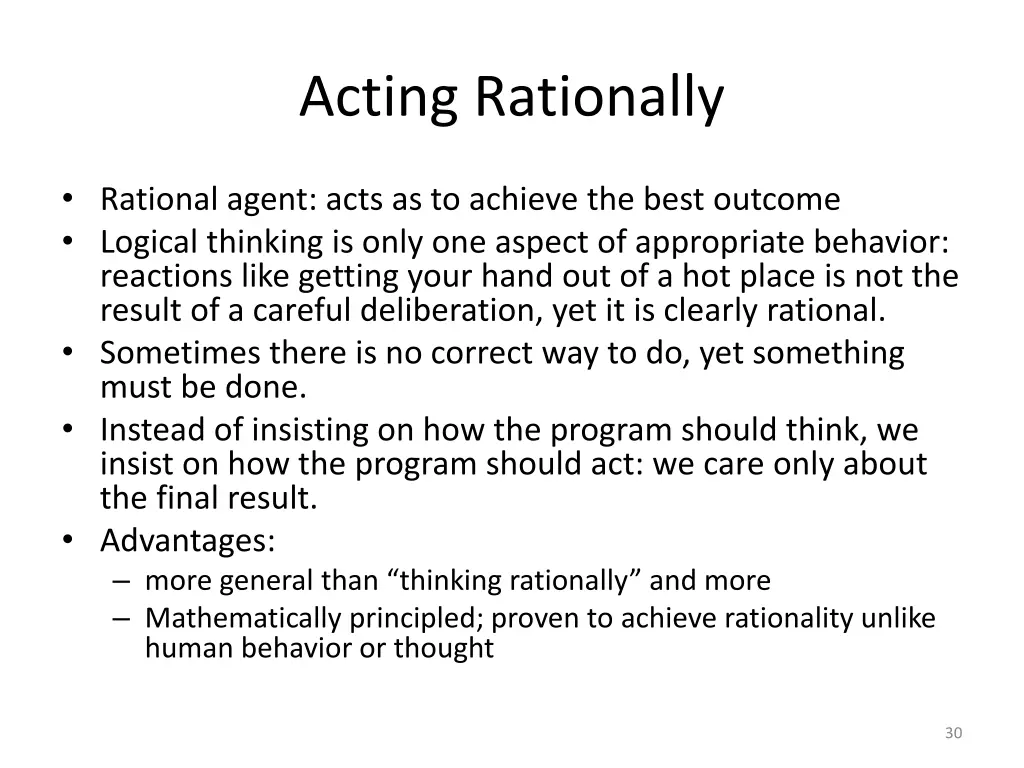 Acting Rationally

• Rational agent: acts as to achieve the best outcome
• Logical thinking is only one aspect of appropriate behavior: reactions like getting your hand out of a hot place is not the result of a careful deliberation, yet it is clearly rational.
• Sometimes there is no correct way to do, yet something must be done.
• Instead of insisting on how the program should think, we insist on how the program should act: we care only about the final result.
• Advantages:
– more general than “thinking rationally” and more
– Mathematically principled; proven to achieve rationality unlike human behavior or thought

30